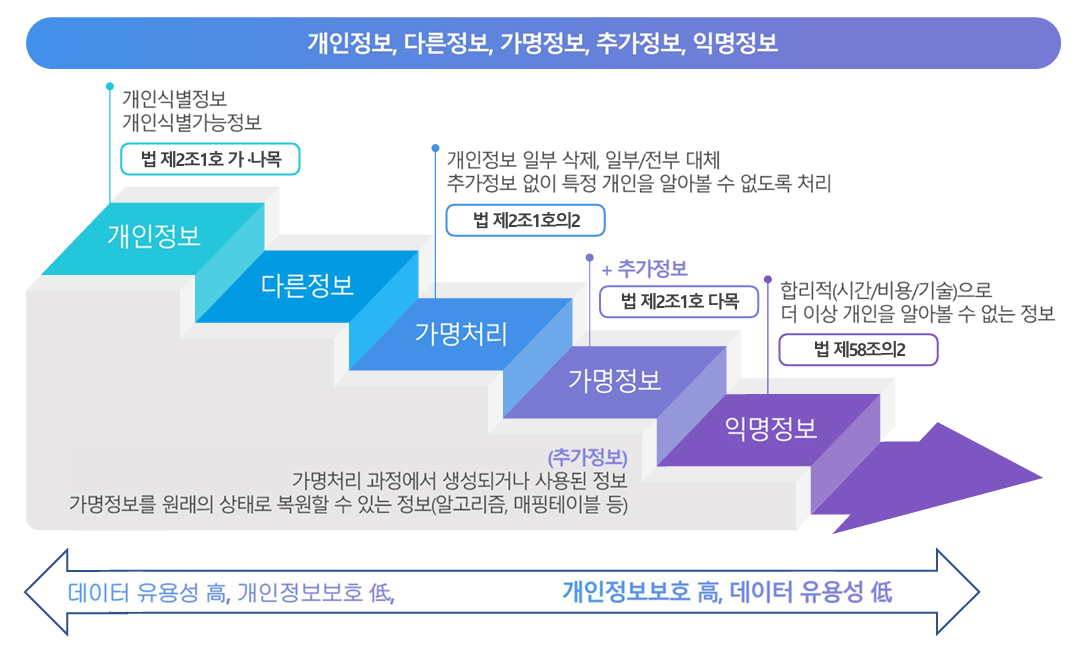 개인정보, 다른정보, 가명정보, 추가정보, 익명정보

개인식별정보
개인식별가능정보

법 제2조1호 가·나목

개인정보 일부 삭제, 일부/전부 대체
추가정보 없이 특정 개인을 알아볼 수 없도록 처리

법 제2조1호의2

+ 추가정보

법 제2조1호 다목

합리적(시간/비용/기술)으로
더 이상 개인을 알아볼 수 없는 정보

법 제58조의2

개인정보

다른정보

가명처리

가명정보

익명정보

(추가정보)
가명처리 과정에서 생성되거나 사용된 정보
가명정보를 원래의 상태로 복원할 수 있는 정보(알고리즘, 매핑테이블 등)

데이터 유용성 高, 개인정보보호 低,

개인정보보호 高, 데이터 유용성 低